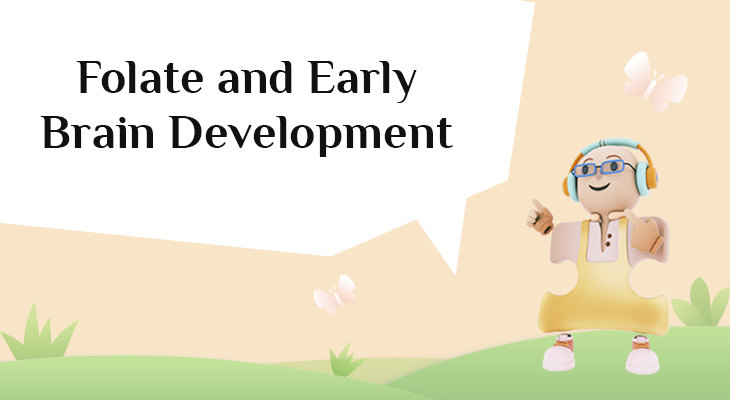 Folate and Early Brain Development